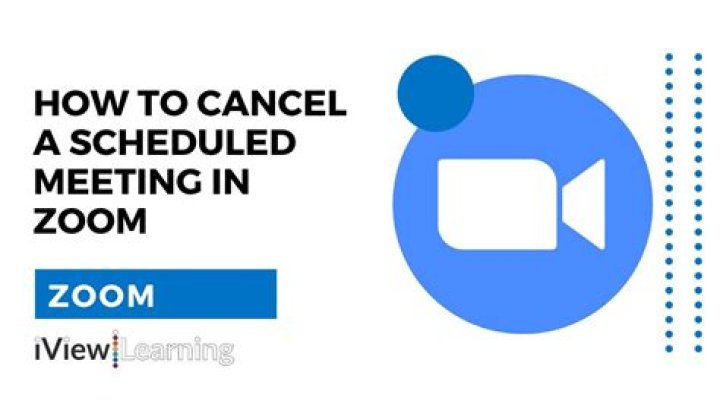 HOW TO CANCEL A SCHEDULED MEETING IN ZOOM

ZOOM

iView Learning